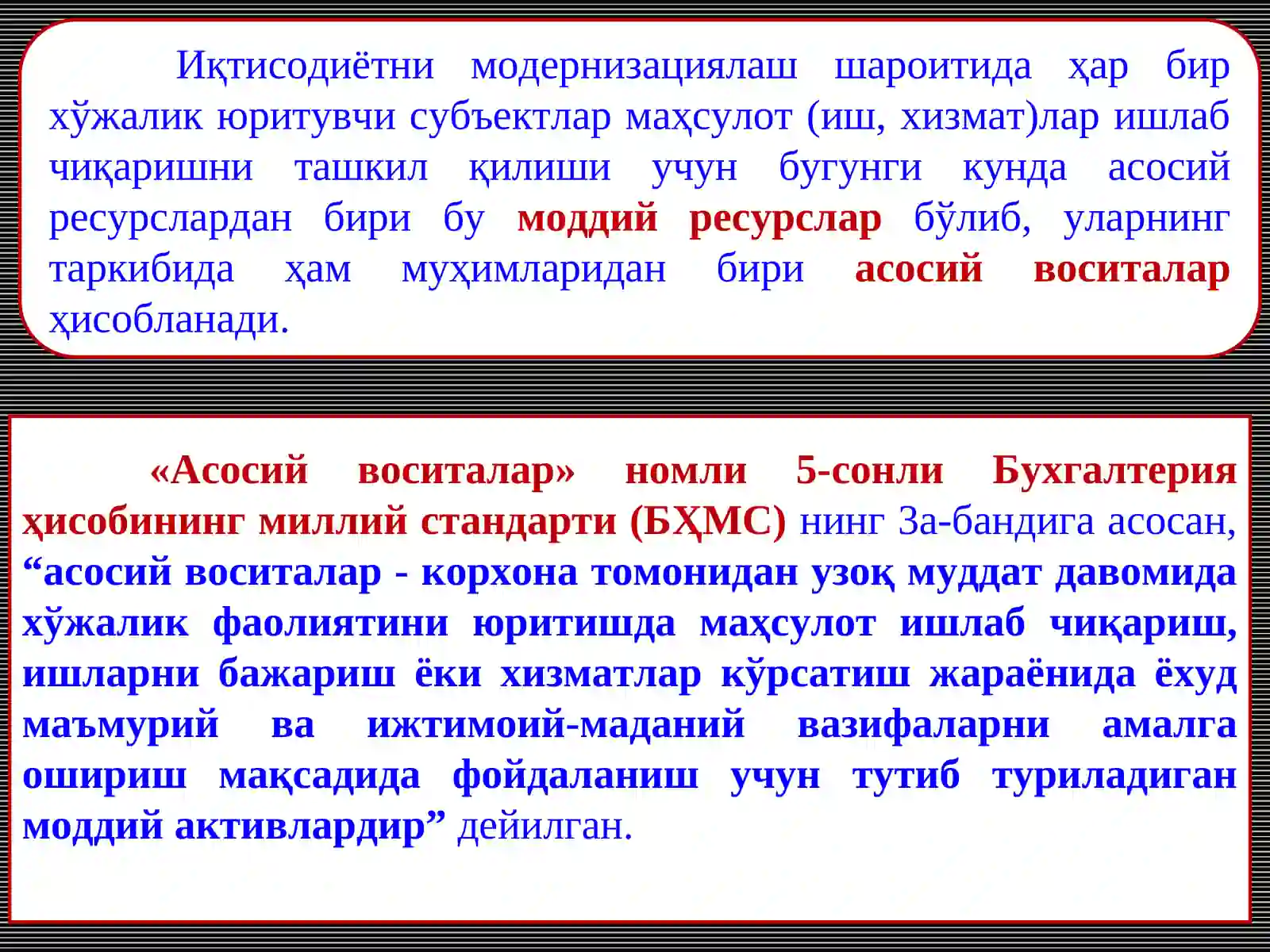 Иқтисодиётни модернизациялаш шароитида ҳар бир хўжалик юритувчи субъектлар маҳсулот (иш, хизмат)лар ишлаб чиқаришни ташкил қилиши учун бугунги кунда асосий ресурслардан бири бу моддий ресурслар бўлиб, уларнинг таркибида ҳам муҳимларидан бири асосий воситалар ҳисобланади.

«Асосий воситалар» номли 5-сонли Бухгалтерия ҳисобининг миллий стандарти (БҲМС) нинг 3а-бандига асосан, “асосий воситалар - корхона томонидан узоқ муддат давомида хўжалик фаолиятини юритишда маҳсулот ишлаб чиқариш, ишларни бажариш ёки хизматлар кўрсатиш жараёнида ёхуд маъмурий ва ижтимоий-маданий вазифаларни амалга ошириш мақсадида фойдаланиш учун тутиб туриладиган моддий активлардир” дейилган.